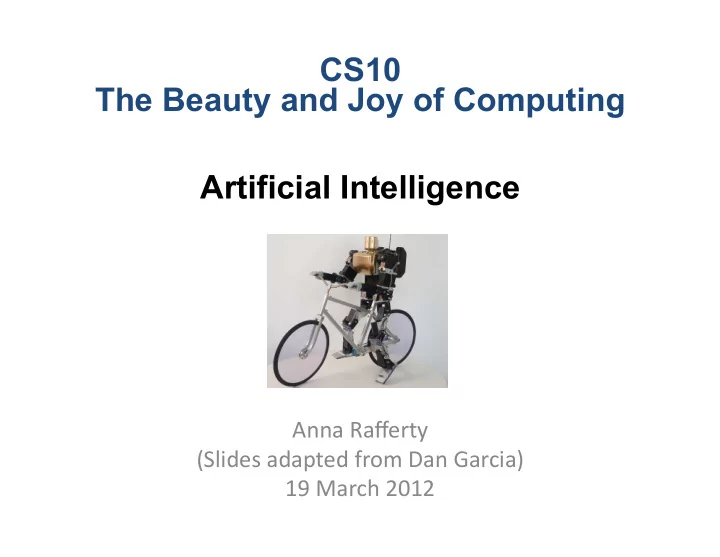 CS10
The Beauty and Joy of Computing

Artificial Intelligence

Anna Rafferty
(Slides adapted from Dan Garcia)
19 March 2012